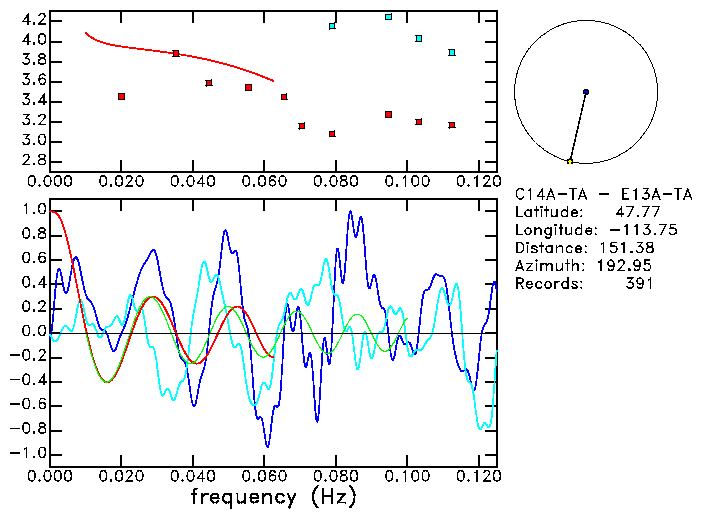 4.2
4.0
3.8
3.6
3.4
3.2
3.0
2.8
0.000 0.020 0.040 0.060 0.080 0.100 0.120

C14A-TA - E13A-TA
Latitude: 47.77
Longitude: -113.75
Distance: 151.38
Azimuth: 192.95
Records: 391

1.0
0.8
0.6
0.4
0.2
0.0
-0.2
-0.4
-0.6
-0.8
-1.0
0.000 0.020 0.040 0.060 0.080 0.100 0.120
frequency (Hz)